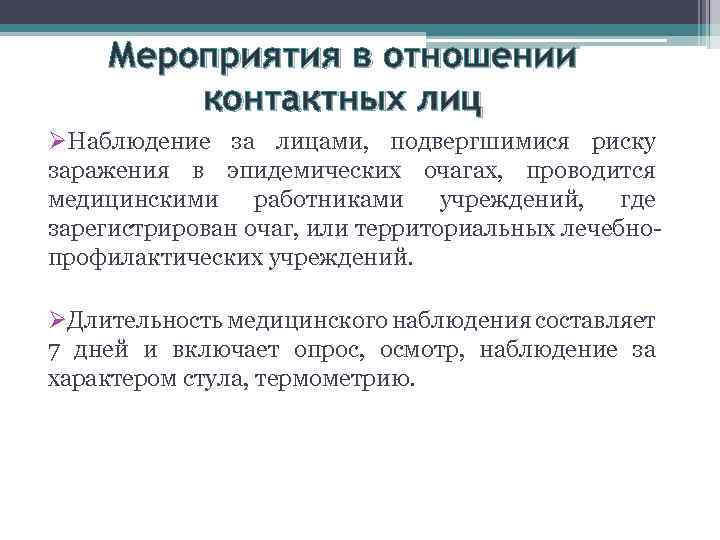 Мероприятия в отношении контактных лиц

➢Наблюдение за лицами, подвергшимися риску заражения в эпидемических очагах, проводится медицинскими работниками учреждений, где зарегистрирован очаг, или территориальных лечебно-профилактических учреждений.

➢Длительность медицинского наблюдения составляет 7 дней и включает опрос, осмотр, наблюдение за характером стула, термометрию.